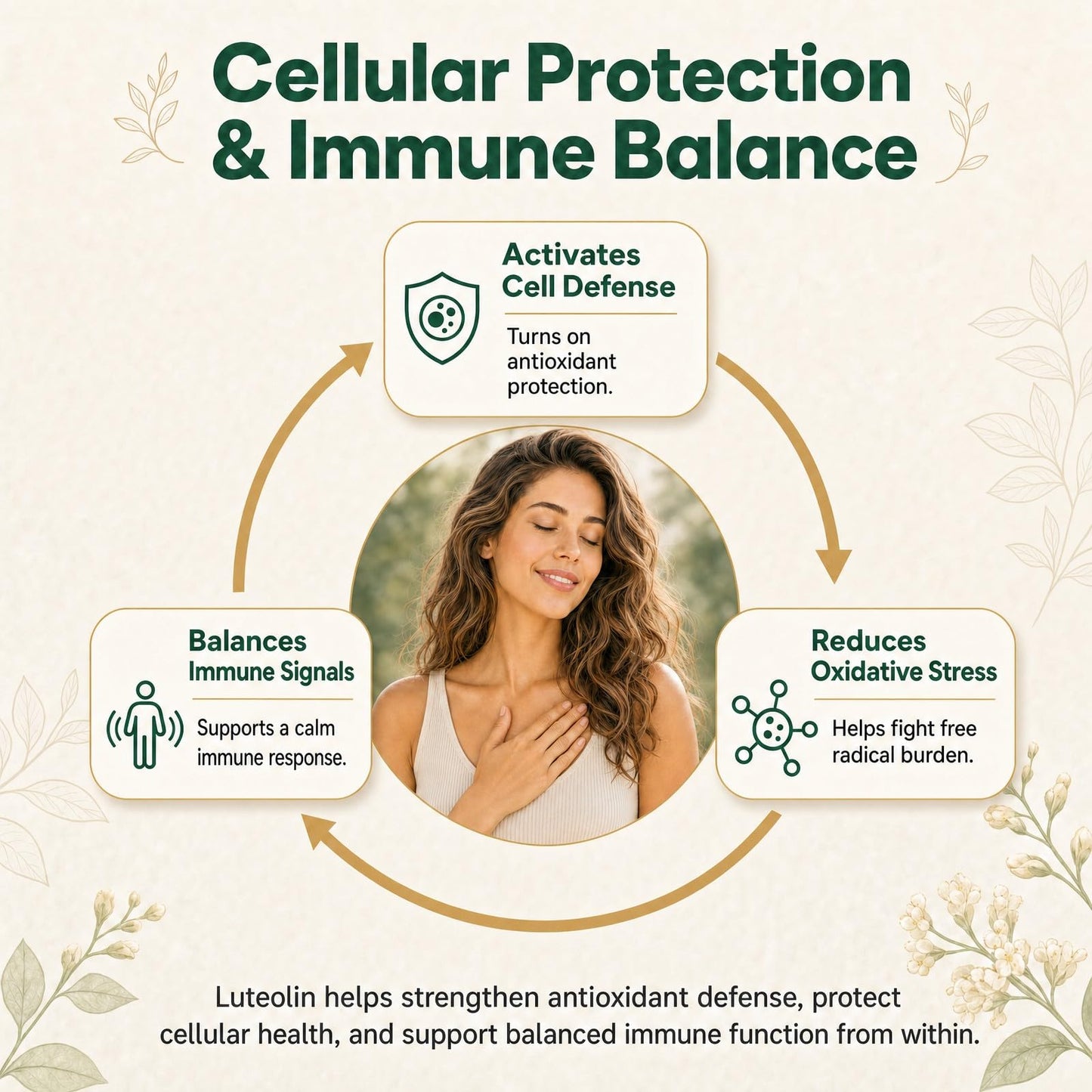 Cellular Protection & Immune Balance

Activates Cell Defense

Turns on antioxidant protection.

Reduces Oxidative Stress

Helps fight free radical burden.

Balances Immune Signals

Supports a calm immune response.

Luteolin helps strengthen antioxidant defense, protect cellular health, and support balanced immune function from within.